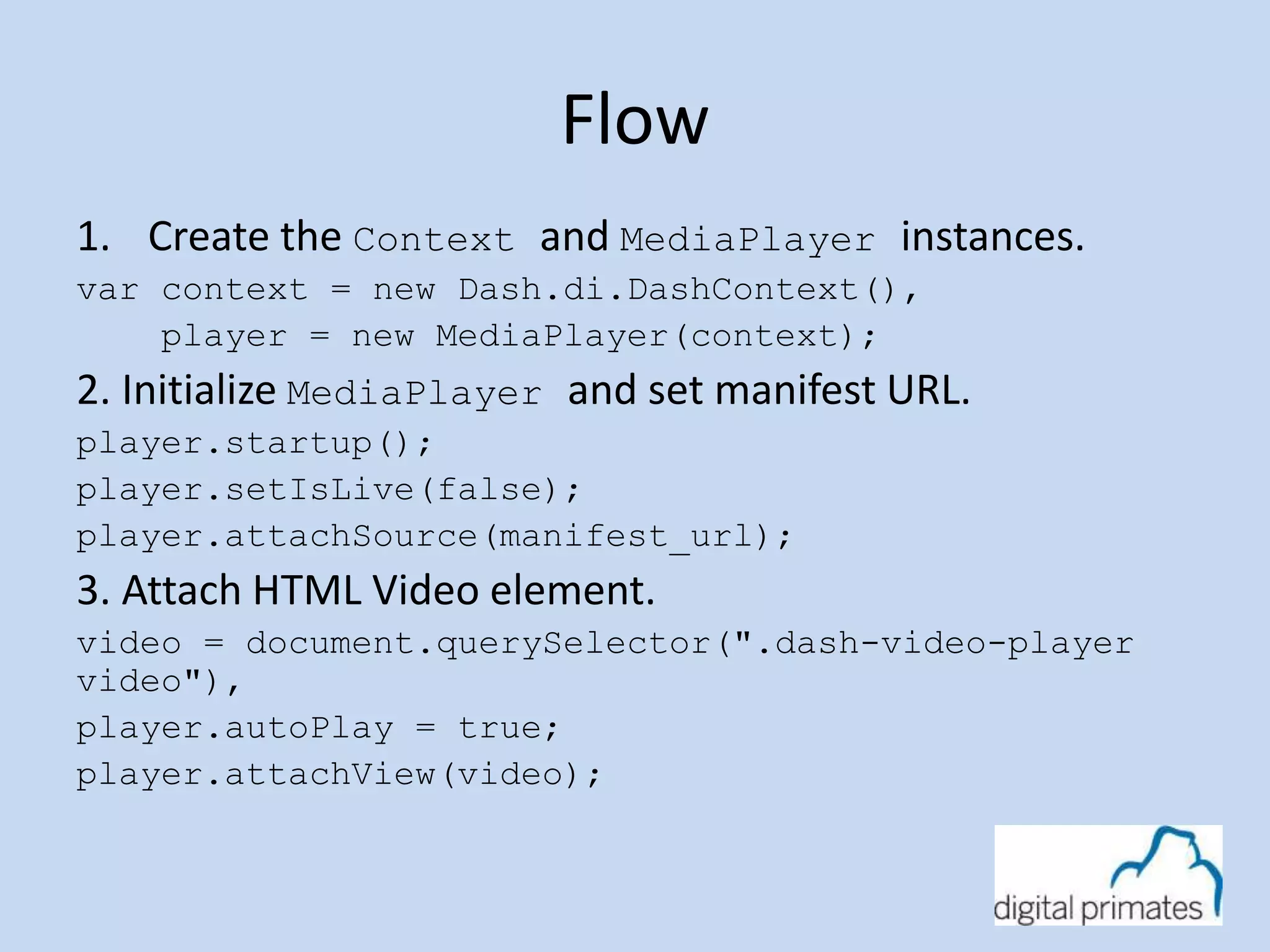 Flow

1. Create the Context and MediaPlayer instances.

var context = new Dash.di.DashContext(),
    player = new MediaPlayer(context);

2. Initialize MediaPlayer and set manifest URL.

player.startup();
player.setIsLive(false);
player.attachSource(manifest_url);

3. Attach HTML Video element.

video = document.querySelector(".dash-video-player video"),
player.autoPlay = true;
player.attachView(video);

digital primates